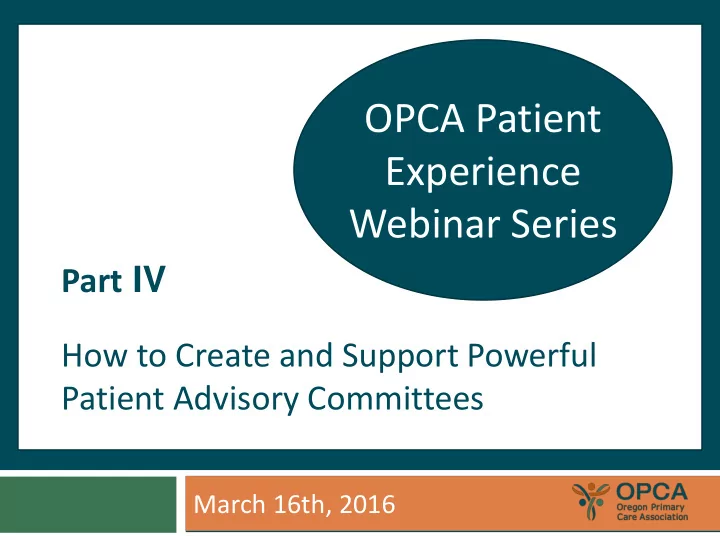 OPCA Patient Experience Webinar Series

Part IV

How to Create and Support Powerful Patient Advisory Committees

March 16th, 2016

OPCA
Oregon Primary Care Association